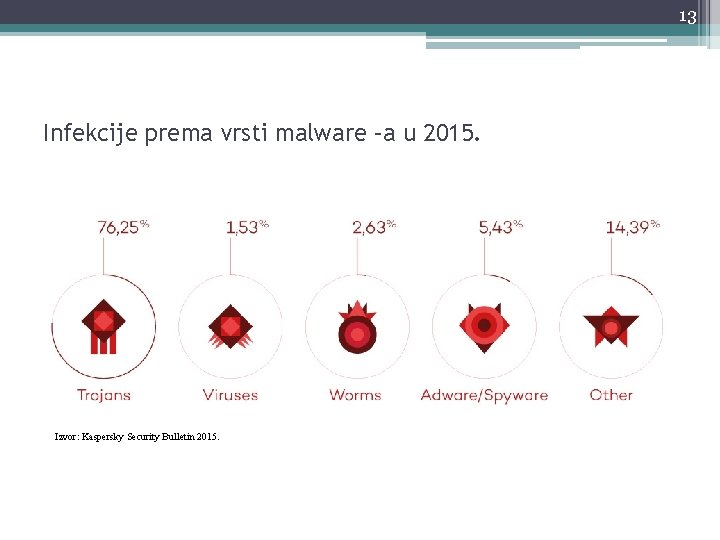 13

Infekcije prema vrsti malware –a u 2015.

76,25%

1,53%

2,63%

5,43%

14,39%

Trojans

Viruses

Worms

Adware/Spyware

Other

Izvor: Kaspersky Security Bulletin 2015.